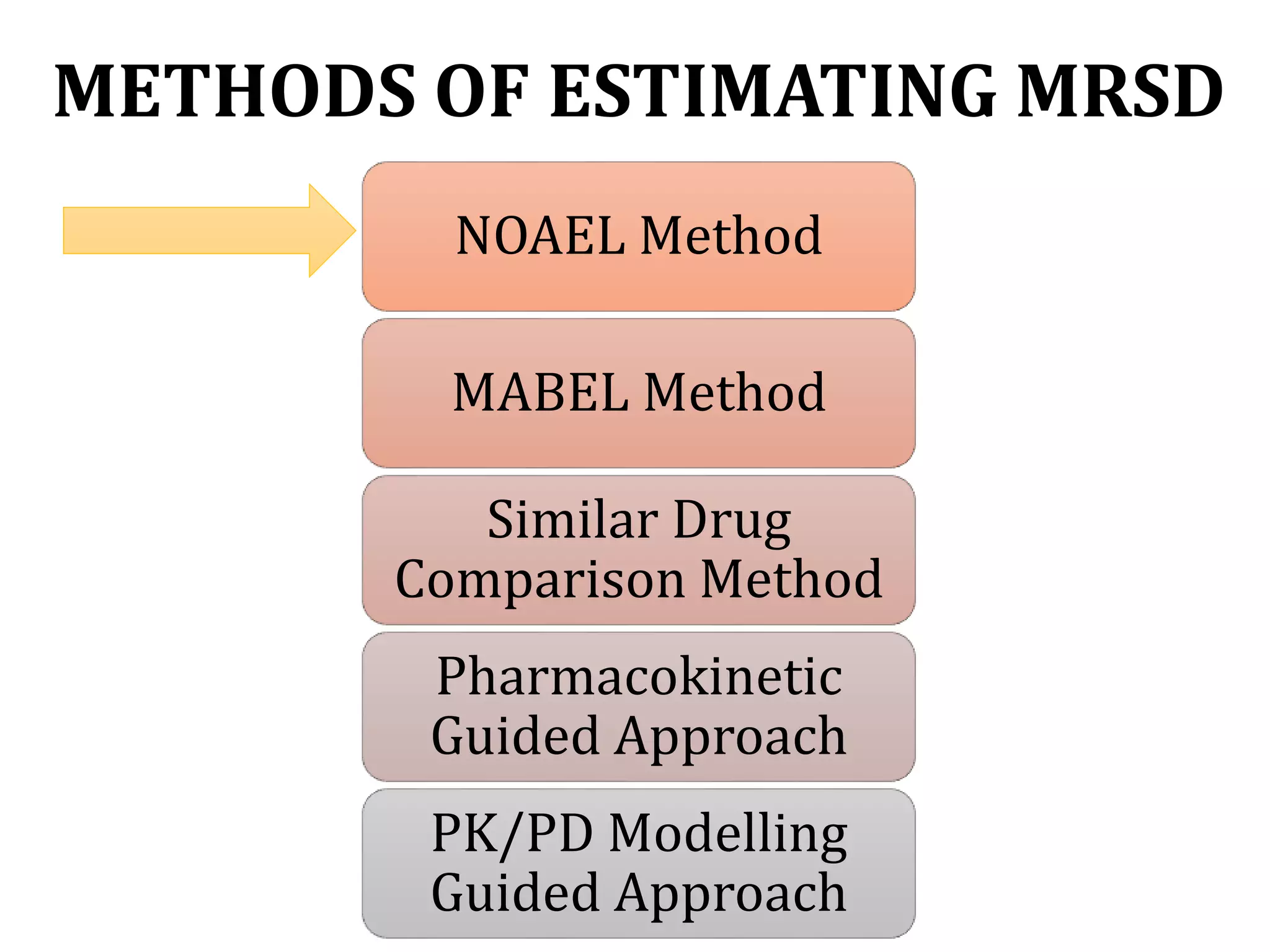 METHODS OF ESTIMATING MRSD

NOAEL Method

MABEL Method

Similar Drug Comparison Method

Pharmacokinetic Guided Approach

PK/PD Modelling Guided Approach